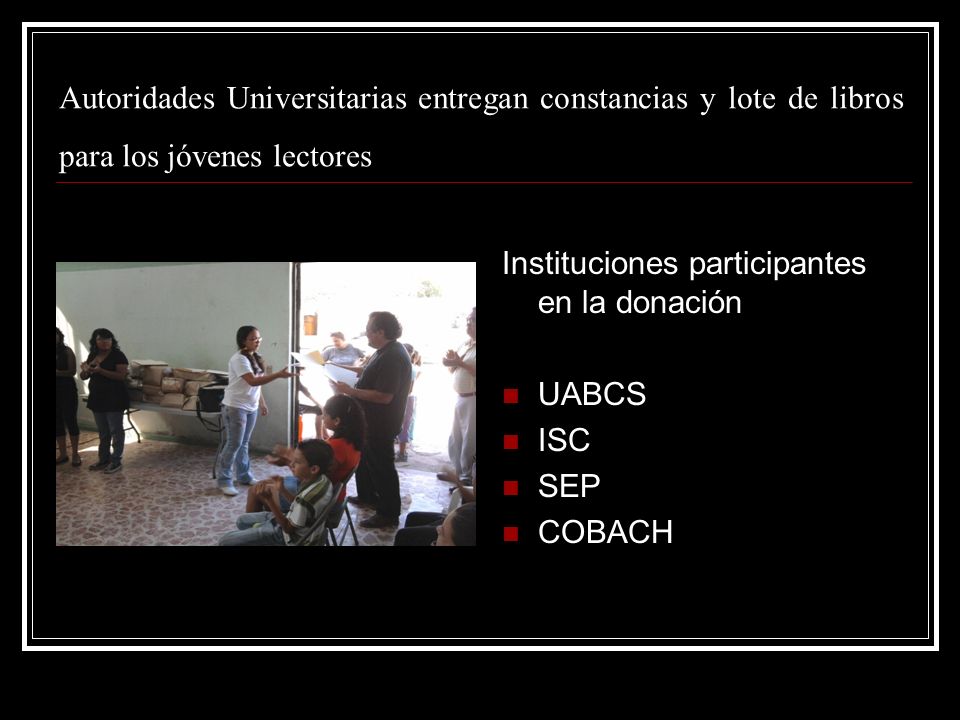 Autoridades Universitarias entregan constancias y lote de libros para los jóvenes lectores

Instituciones participantes en la donación

- UABCS
- ISC
- SEP
- COBACH